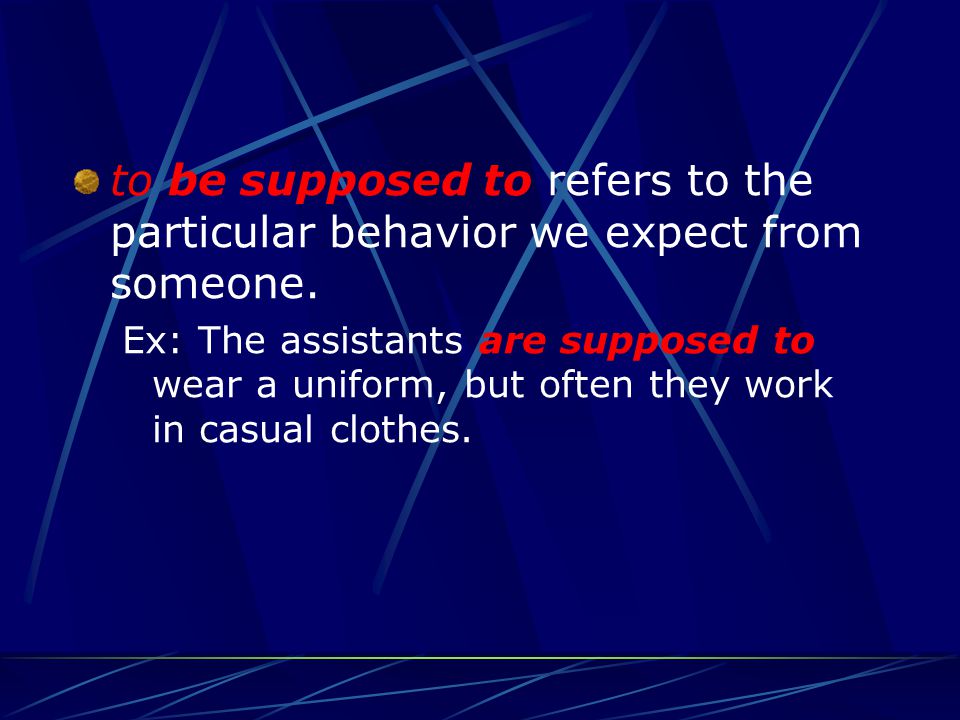 to be supposed to refers to the particular behavior we expect from someone.

Ex: The assistants are supposed to wear a uniform, but often they work in casual clothes.